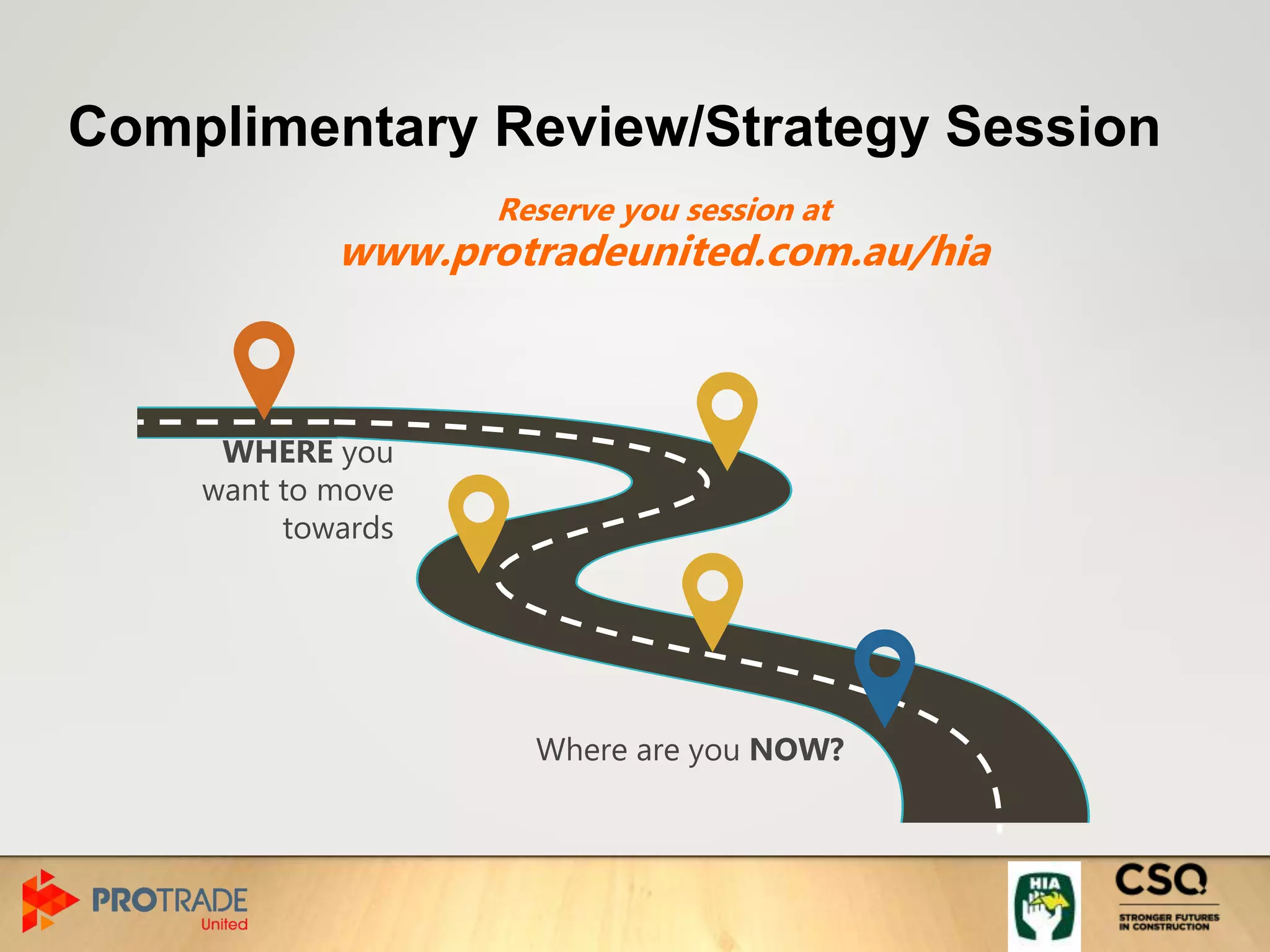 Complimentary Review/Strategy Session

Reserve you session at
www.protradeunited.com.au/hia

WHERE you want to move towards

Where are you NOW?

PROTRADE United

HIA

CSQ
STRONGER FUTURES IN CONSTRUCTION